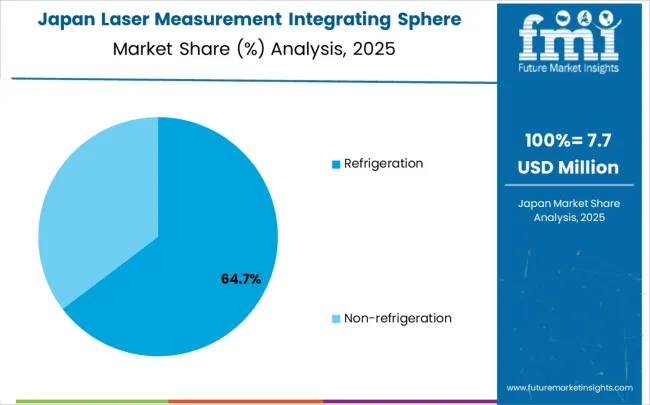 Japan Laser Measurement Integrating Sphere
Market Share (%) Analysis, 2025

fmi
Future Market Insights

64.7%

Refrigeration

Non-refrigeration

100%= 7.7 USD Million

Japan Market Share Analysis, 2025

www.futuremarketinsights.com